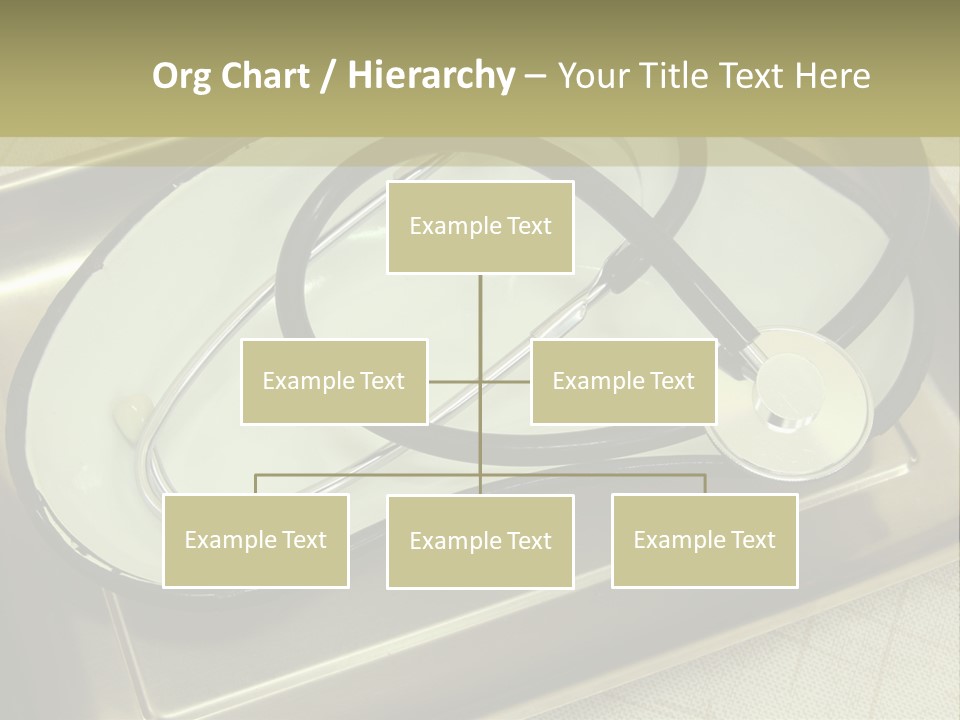 Org Chart / Hierarchy – Your Title Text Here

Example Text

Example Text

Example Text

Example Text

Example Text

Example Text